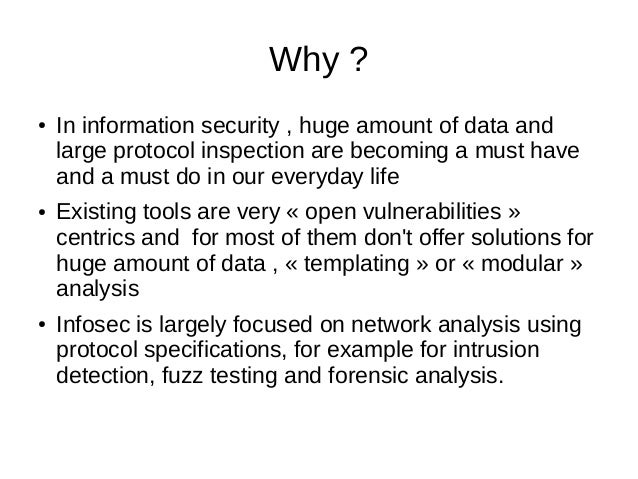 Why ?

• In information security , huge amount of data and large protocol inspection are becoming a must have and a must do in our everyday life

• Existing tools are very « open vulnerabilities » centrics and  for most of them don't offer solutions for huge amount of data , « templating » or « modular » analysis

• Infosec is largely focused on network analysis using protocol specifications, for example for intrusion detection, fuzz testing and forensic analysis.